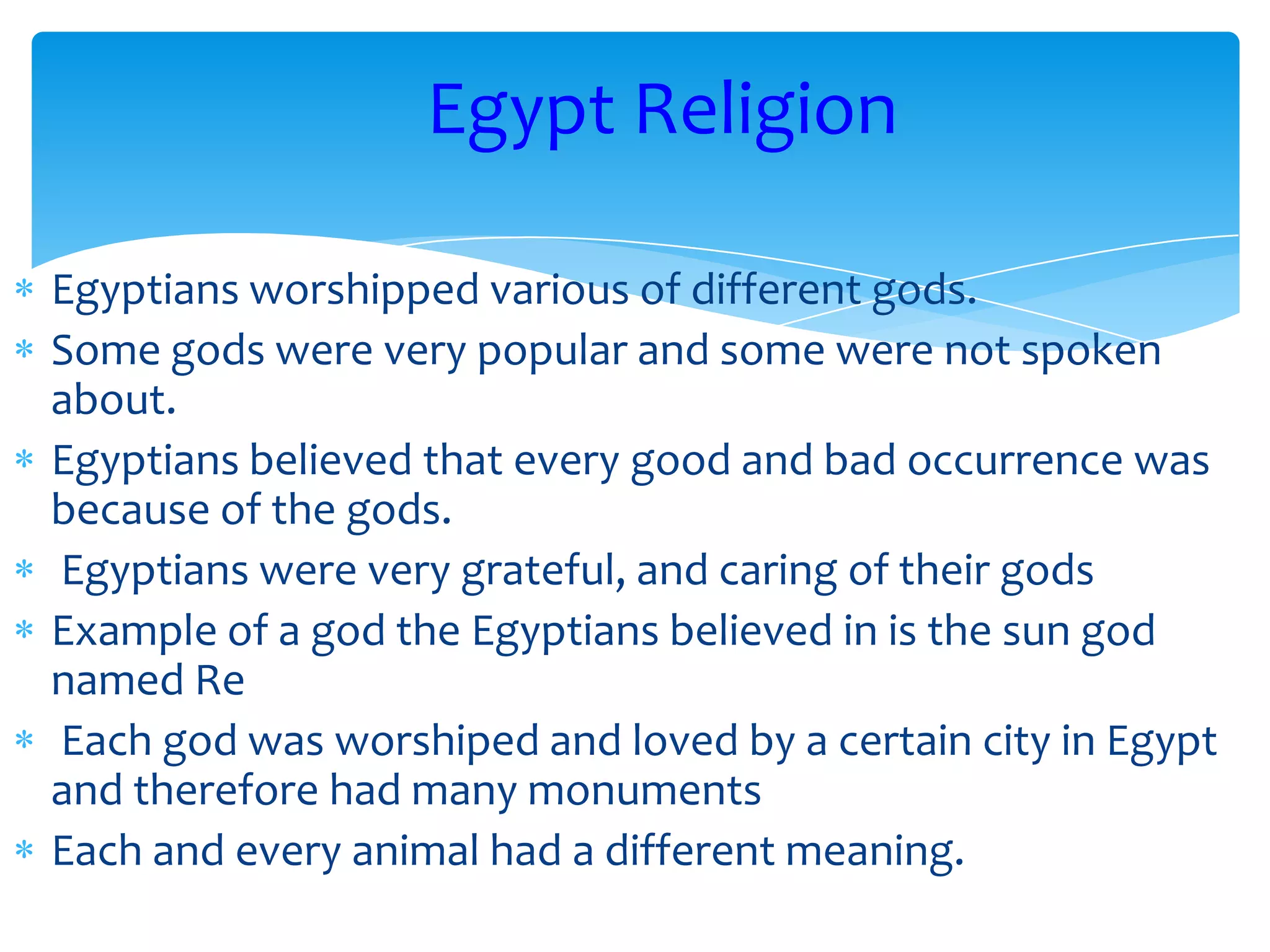 Egypt Religion

* Egyptians worshipped various of different gods.
* Some gods were very popular and some were not spoken about.
* Egyptians believed that every good and bad occurrence was because of the gods.
* Egyptians were very grateful, and caring of their gods
* Example of a god the Egyptians believed in is the sun god named Re
* Each god was worshiped and loved by a certain city in Egypt and therefore had many monuments
* Each and every animal had a different meaning.